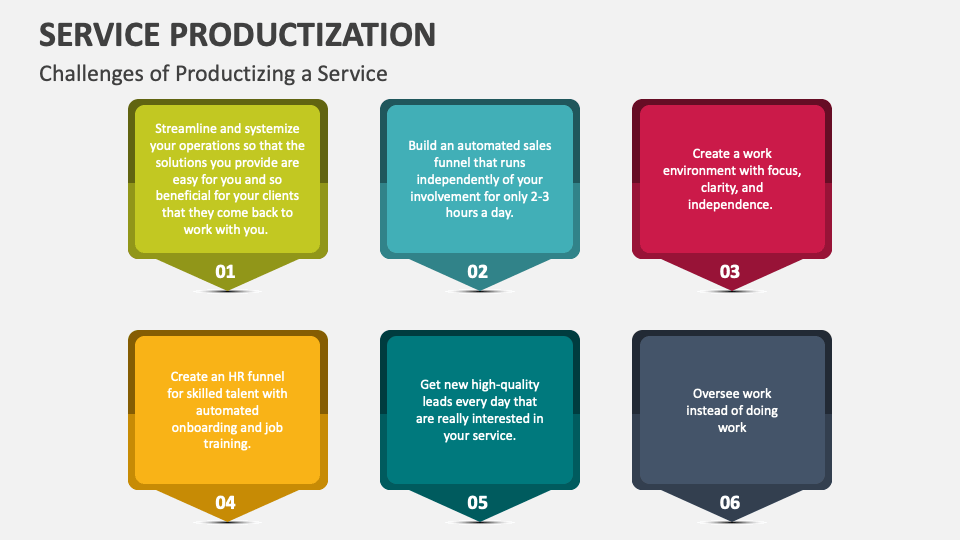 SERVICE PRODUCTIZATION

Challenges of Productizing a Service

Streamline and systemize your operations so that the solutions you provide are easy for you and so beneficial for your clients that they come back to work with you.

01

Build an automated sales funnel that runs independently of your involvement for only 2-3 hours a day.

02

Create a work environment with focus, clarity, and independence.

03

Create an HR funnel for skilled talent with automated onboarding and job training.

04

Get new high-quality leads every day that are really interested in your service.

05

Oversee work instead of doing work

06